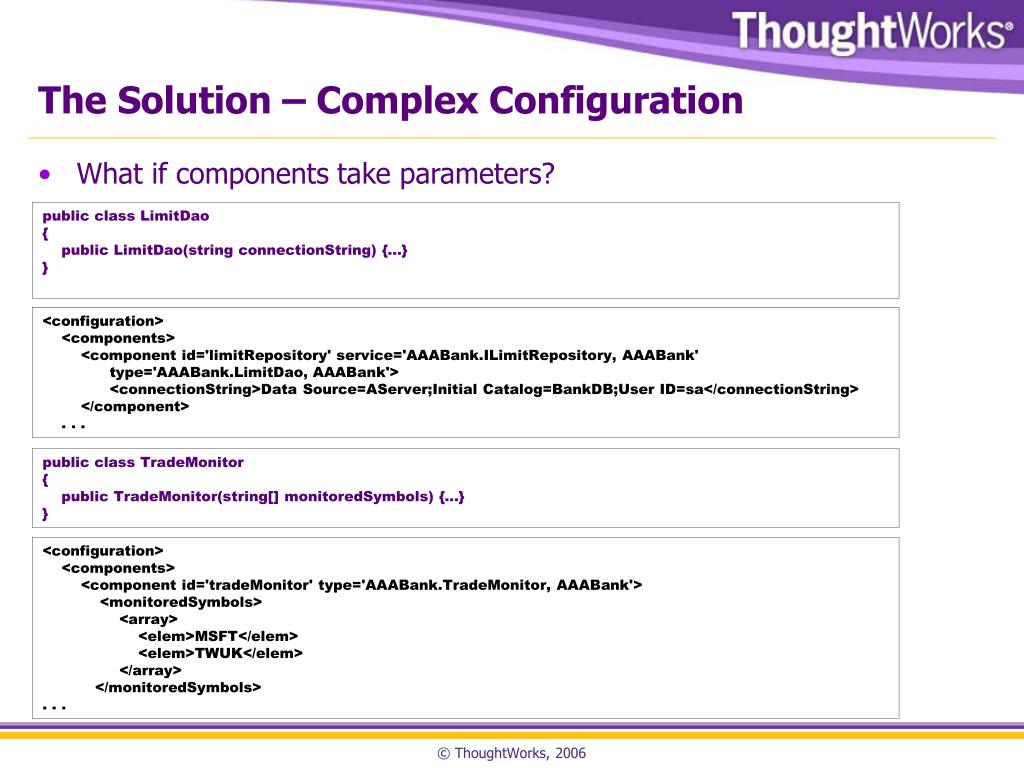 ThoughtWorks®

The Solution – Complex Configuration

• What if components take parameters?

public class LimitDao
{
public LimitDao(string connectionString) {…}
}

<configuration>
<components>
<component id='limitRepository' service='AAABank.ILimitRepository, AAABank' type='AAABank.LimitDao, AAABank'>
<connectionString>Data Source=AServer;Initial Catalog=BankDB;User ID=sa</connectionString>
</component>
. . .

public class TradeMonitor
{
public TradeMonitor(string[] monitoredSymbols) {…}
}

<configuration>
<components>
<component id='tradeMonitor' type='AAABank.TradeMonitor, AAABank'>
<monitoredSymbols>
<array>
<elem>MSFT</elem>
<elem>TWUK</elem>
</array>
</monitoredSymbols>
. . .

© ThoughtWorks, 2006